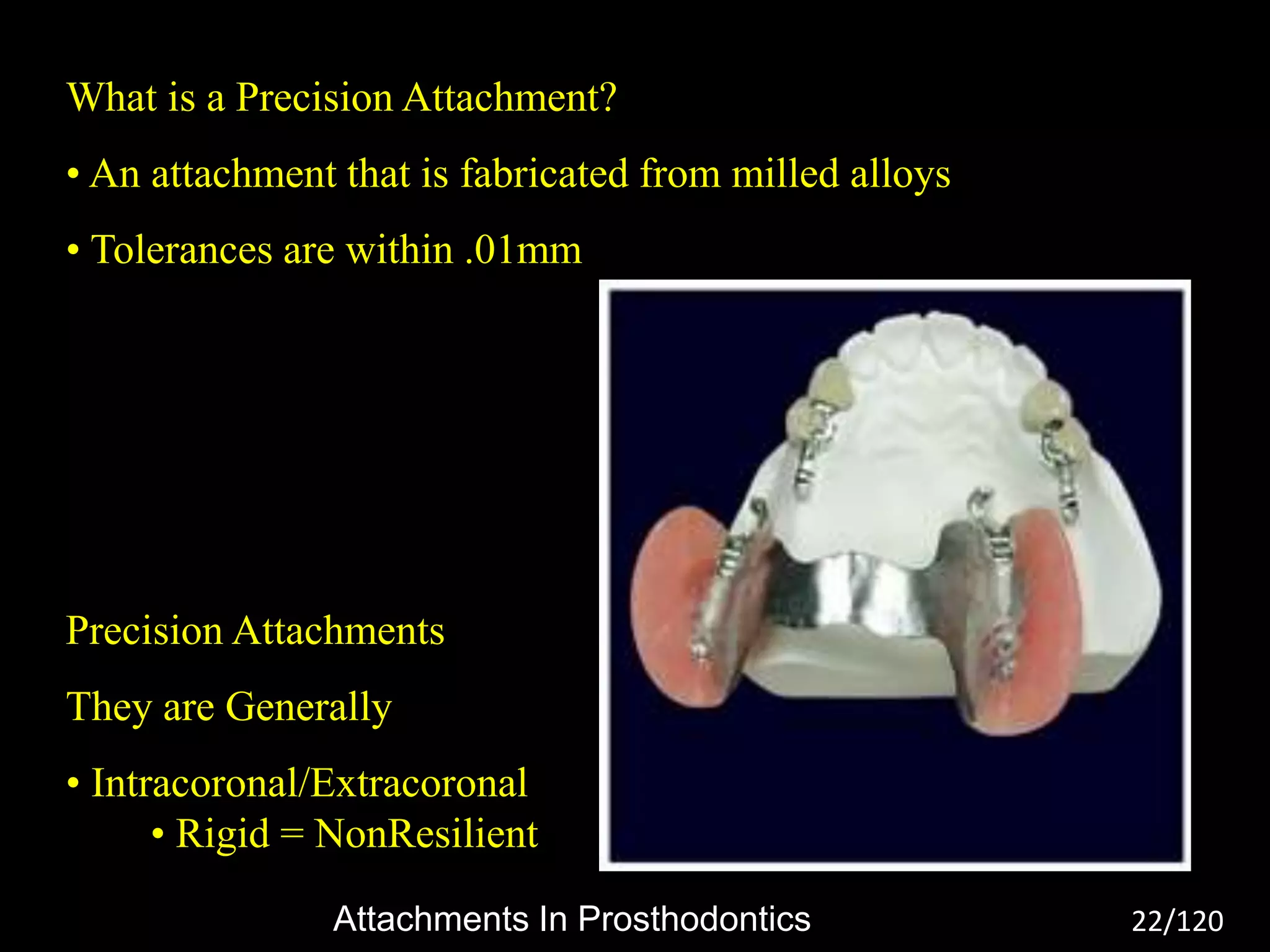 What is a Precision Attachment?

• An attachment that is fabricated from milled alloys

• Tolerances are within .01mm

Precision Attachments

They are Generally

• Intracoronal/Extracoronal
• Rigid = NonResilient

Attachments In Prosthodontics

22/120